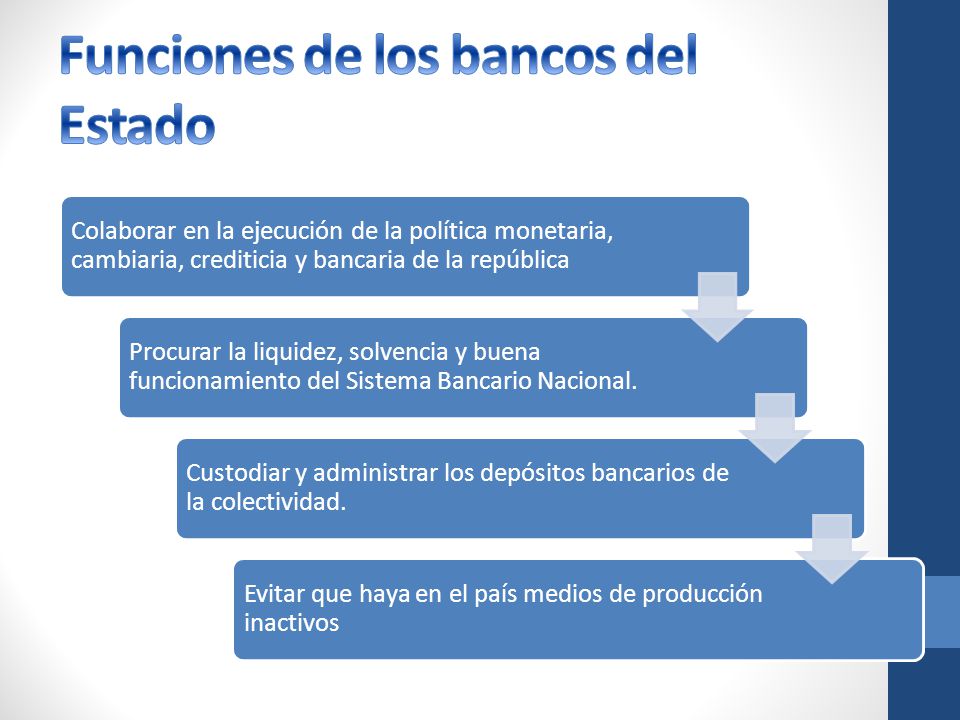 Funciones de los bancos del Estado

Colaborar en la ejecución de la política monetaria, cambiaria, crediticia y bancaria de la república

Procurar la liquidez, solvencia y buena funcionamiento del Sistema Bancario Nacional.

Custodiar y administrar los depósitos bancarios de la colectividad.

Evitar que haya en el país medios de producción inactivos